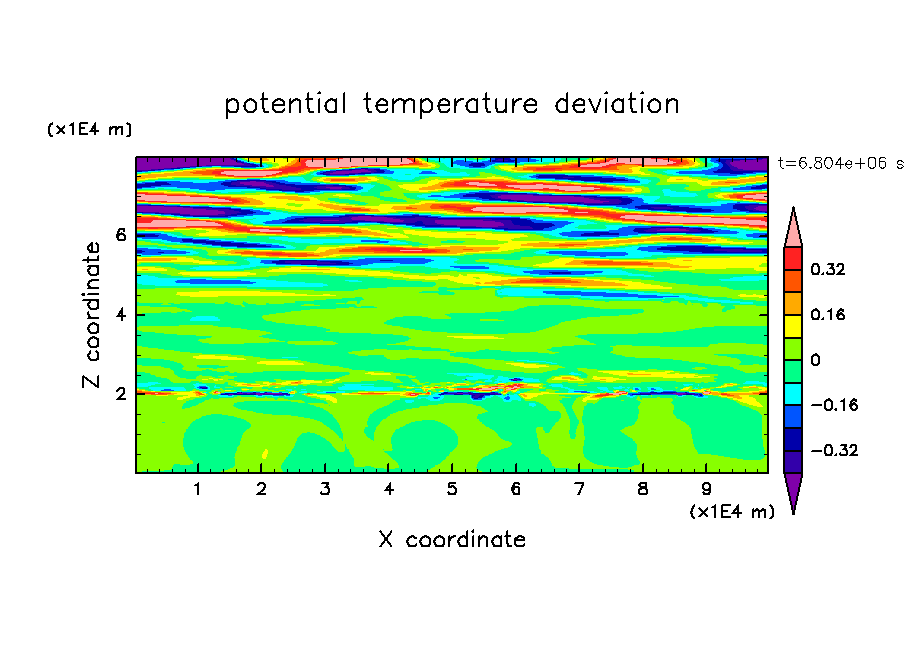 potential temperature deviation

(x1E4 m)

t=6.804e+06 s

Z coordinate

6
4
2

0.32
0.16
0
−0.16
−0.32

1 2 3 4 5 6 7 8 9

(x1E4 m)

X coordinate